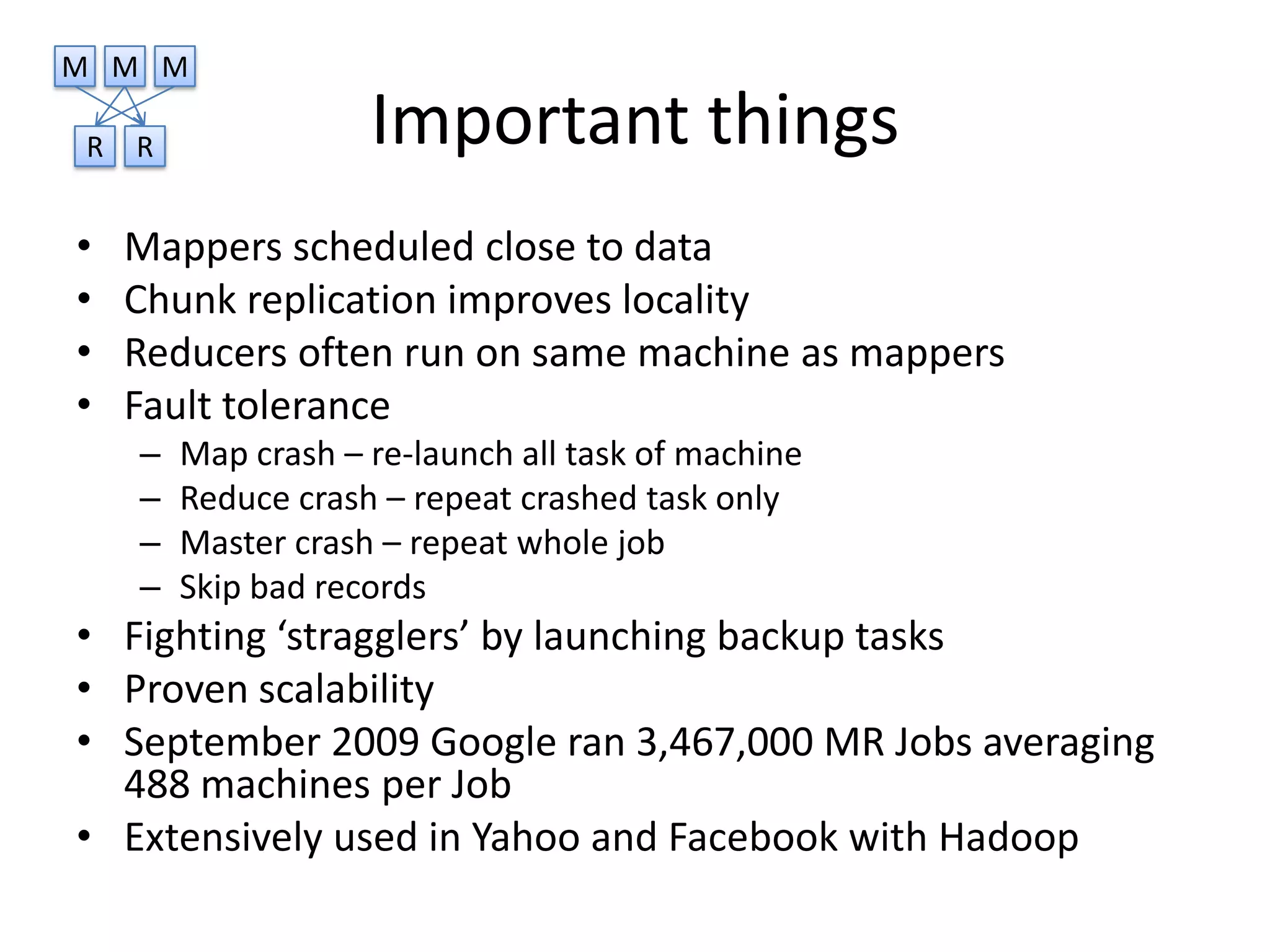 M M M
R R

Important things

• Mappers scheduled close to data
• Chunk replication improves locality
• Reducers often run on same machine as mappers
• Fault tolerance
  – Map crash – re-launch all task of machine
  – Reduce crash – repeat crashed task only
  – Master crash – repeat whole job
  – Skip bad records
• Fighting ‘stragglers’ by launching backup tasks
• Proven scalability
• September 2009 Google ran 3,467,000 MR Jobs averaging 488 machines per Job
• Extensively used in Yahoo and Facebook with Hadoop